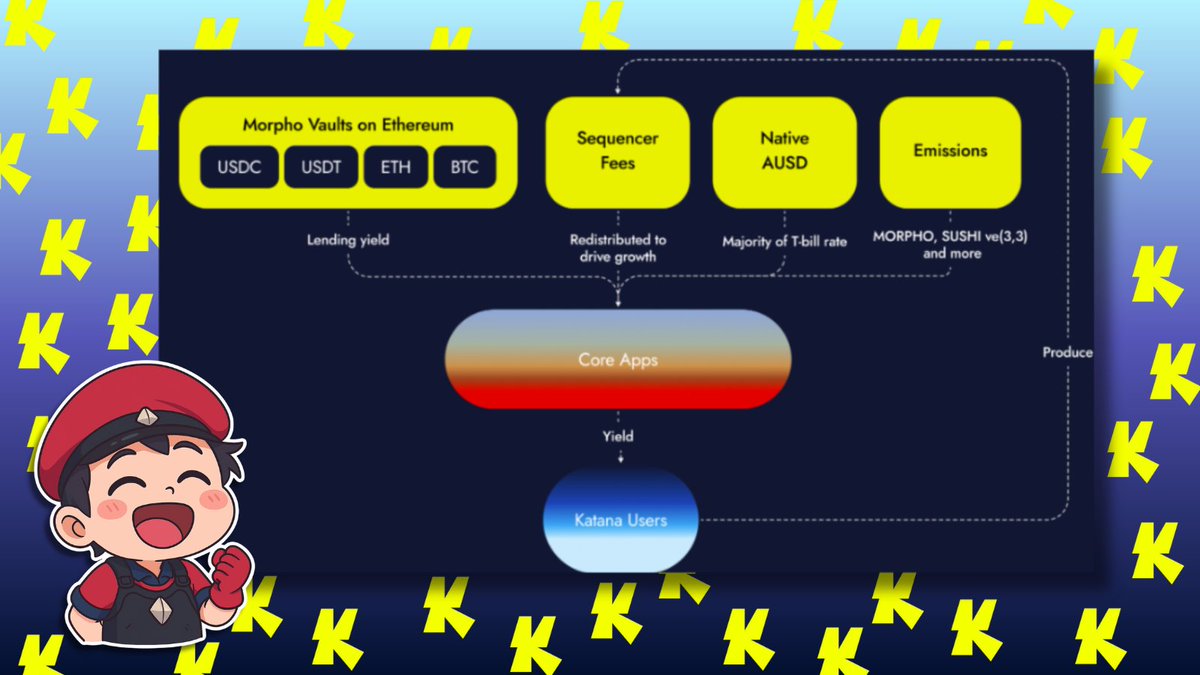 Morpho Vaults on Ethereum

USDC USDT ETH BTC

Sequencer Fees

Native AUSD

Emissions

Lending yield

Redistributed to drive growth

Majority of T-bill rate

MORPHO, SUSHI ve(3,3) and more

Core Apps

Produce

Yield

Katana Users